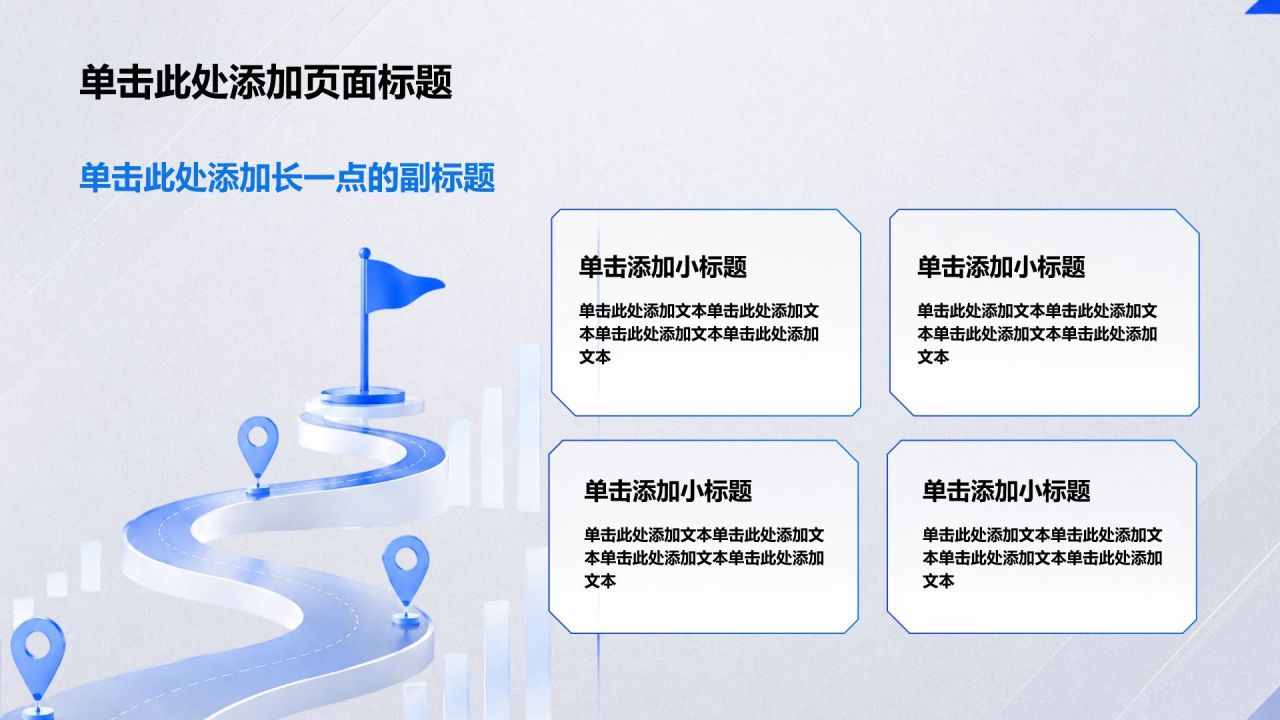 单击此处添加页面标题

单击此处添加长一点的副标题

单击添加小标题

单击此处添加文本单击此处添加文本单击此处添加文本单击此处添加文本

单击添加小标题

单击此处添加文本单击此处添加文本单击此处添加文本单击此处添加文本

单击添加小标题

单击此处添加文本单击此处添加文本单击此处添加文本单击此处添加文本

单击添加小标题

单击此处添加文本单击此处添加文本单击此处添加文本单击此处添加文本